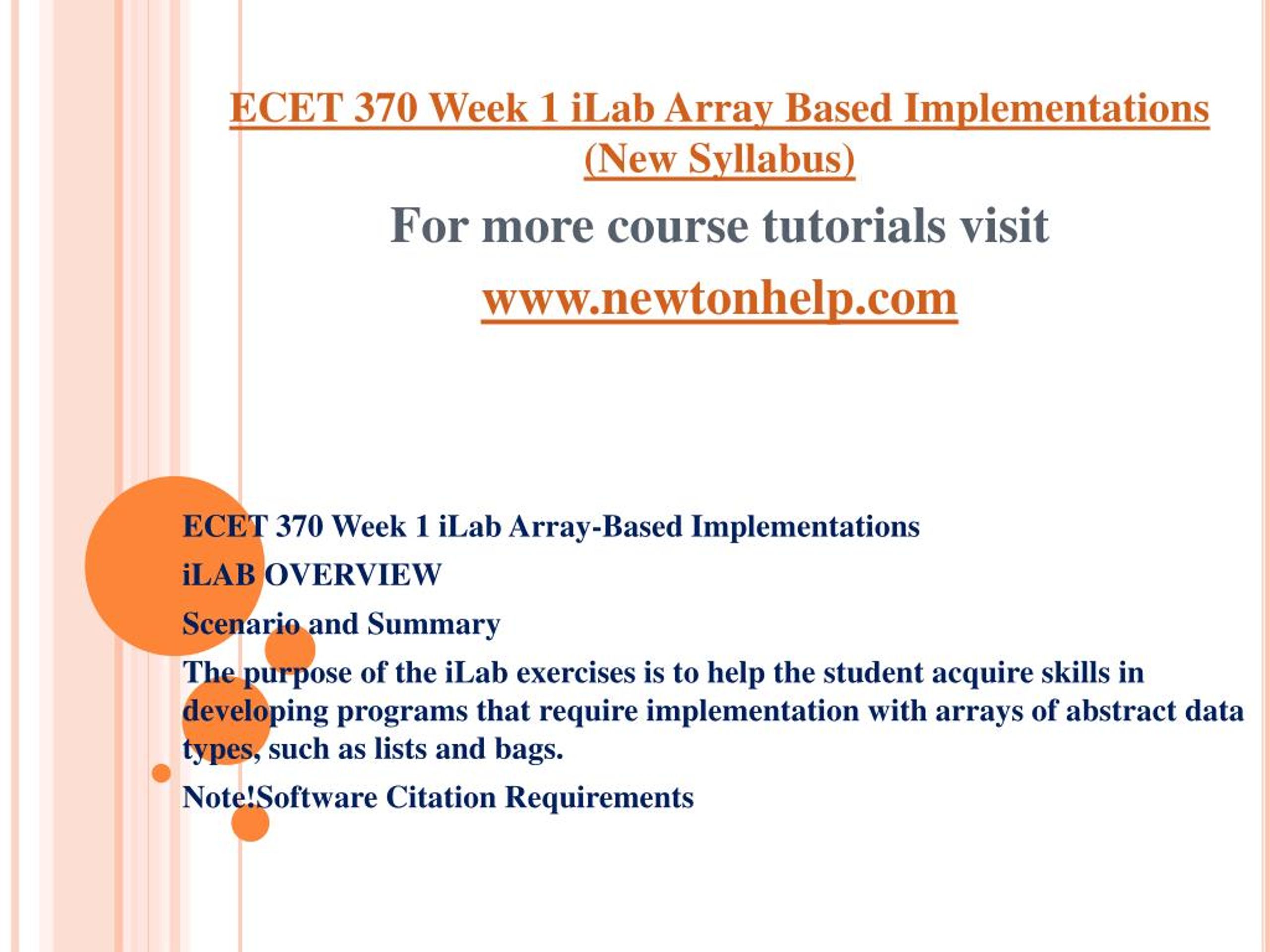 ECET 370 Week 1 iLab Array Based Implementations (New Syllabus)

For more course tutorials visit

www.newtonhelp.com

ECET 370 Week 1 iLab Array-Based Implementations

iLAB OVERVIEW

Scenario and Summary

The purpose of the iLab exercises is to help the student acquire skills in developing programs that require implementation with arrays of abstract data types, such as lists and bags.

Note!Software Citation Requirements